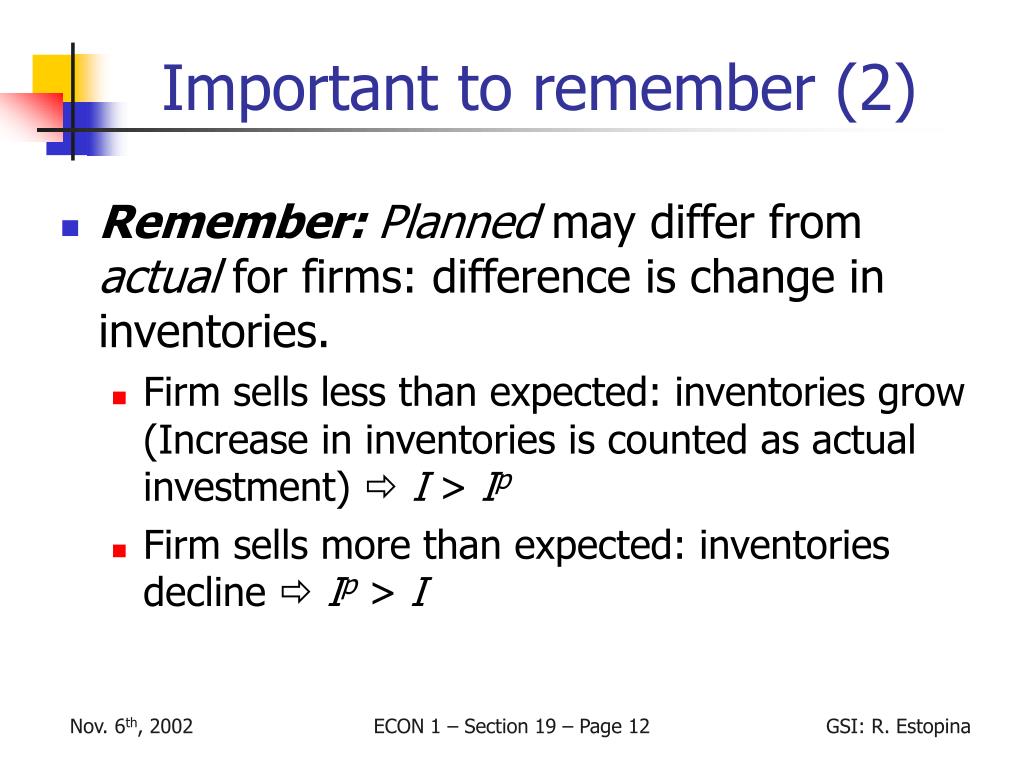 Important to remember (2)

Remember: Planned may differ from actual for firms: difference is change in inventories.

Firm sells less than expected: inventories grow (Increase in inventories is counted as actual investment) ⇨ $I > I^p$

Firm sells more than expected: inventories decline ⇨ $I^p > I$

Nov. 6th, 2002 ECON 1 – Section 19 – Page 12 GSI: R. Estopina